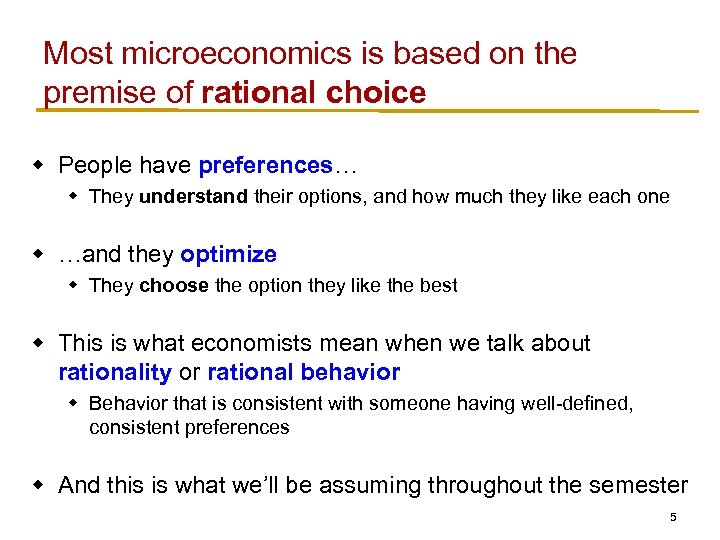 Most microeconomics is based on the premise of rational choice

People have preferences…

They understand their options, and how much they like each one

…and they optimize

They choose the option they like the best

This is what economists mean when we talk about rationality or rational behavior

Behavior that is consistent with someone having well-defined, consistent preferences

And this is what we'll be assuming throughout the semester

5